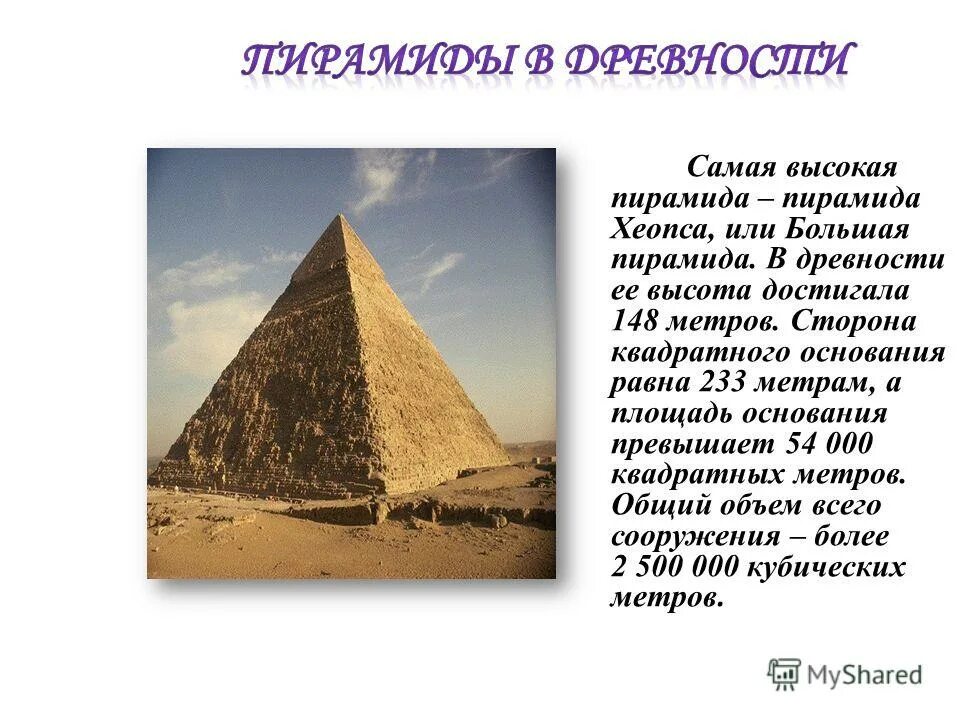 ПИРАМИДЫ В ДРЕВНОСТИ

Самая высокая пирамида – пирамида Хеопса, или Большая пирамида. В древности ее высота достигала 148 метров. Сторона квадратного основания равна 233 метрам, а площадь основания превышает 54 000 квадратных метров. Общий объем всего сооружения – более 2 500 000 кубических метров.

MyShared